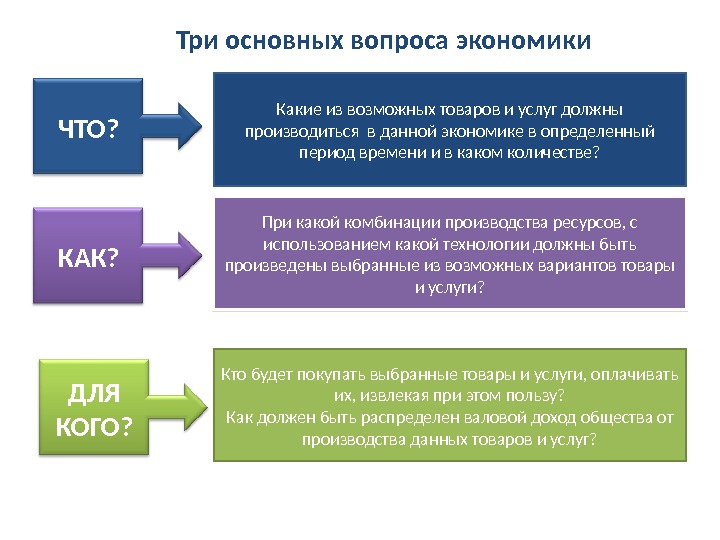 Три основных вопроса экономики

ЧТО?

Какие из возможных товаров и услуг должны производиться в данной экономике в определенный период времени и в каком количестве?

КАК?

При какой комбинации производства ресурсов, с использованием какой технологии должны быть произведены выбранные из возможных вариантов товары и услуги?

ДЛЯ КОГО?

Кто будет покупать выбранные товары и услуги, оплачивать их, извлекая при этом пользу?
Как должен быть распределен валовой доход общества от производства данных товаров и услуг?